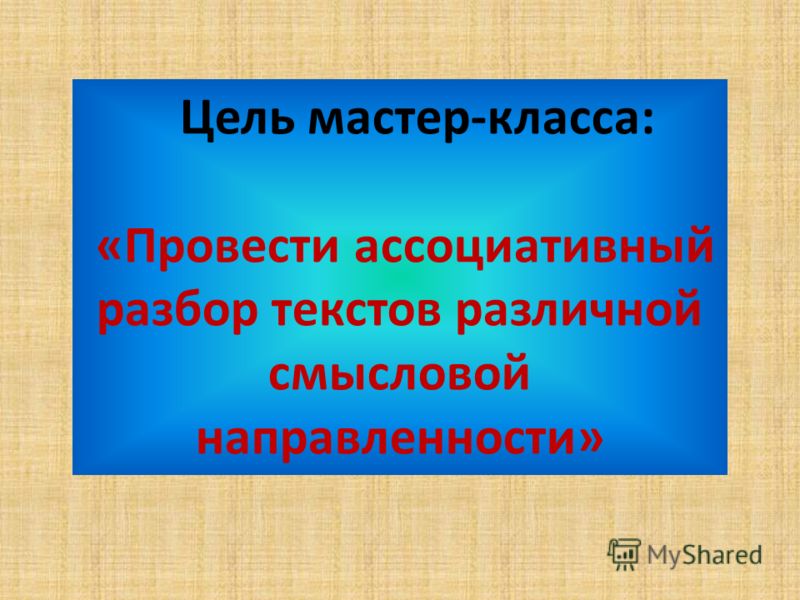 Цель мастер-класса:

«Провести ассоциативный разбор текстов различной смысловой направленности»

MyShared